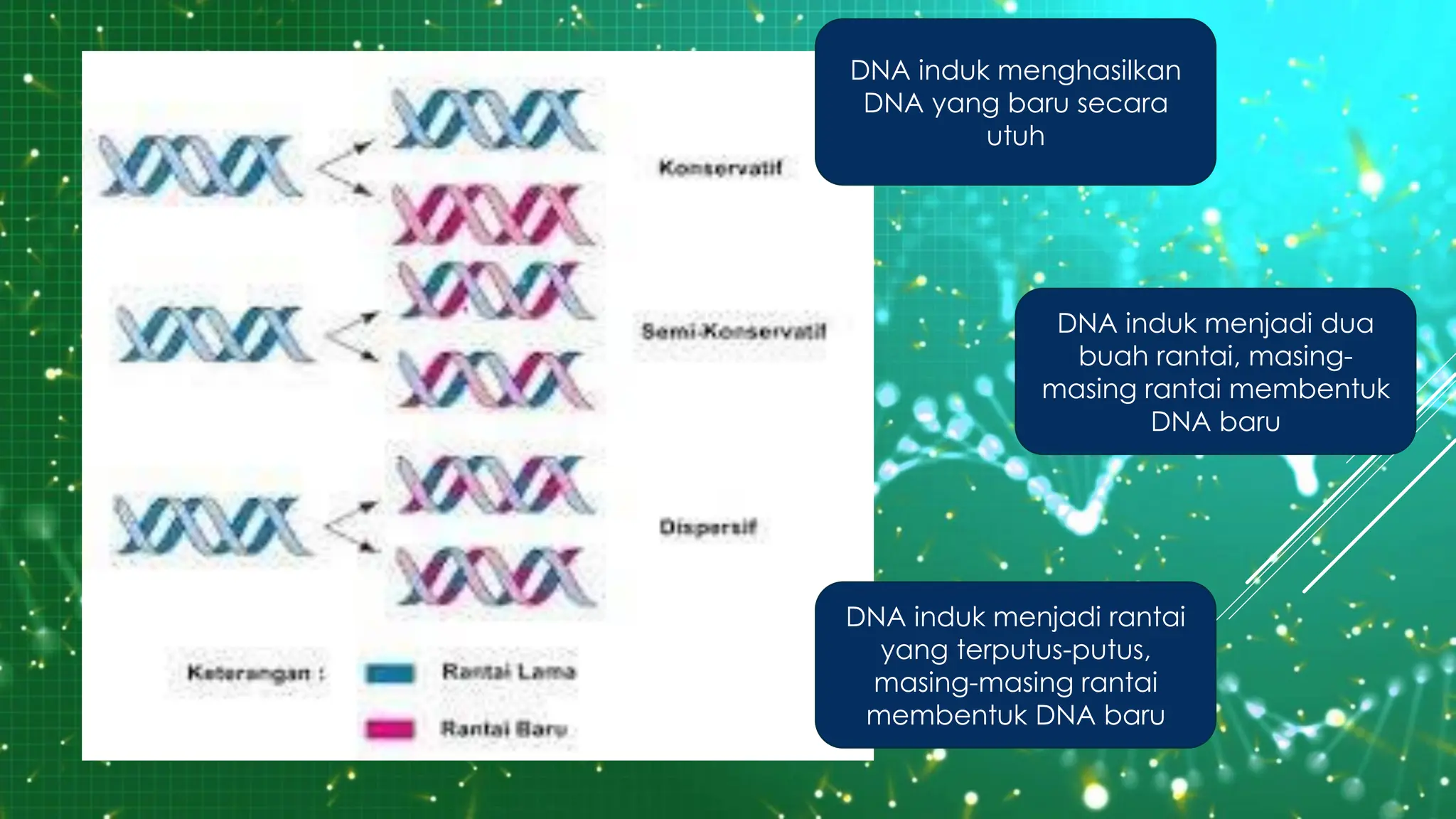 Konservatif

Semi-Konservatif

Dispersif

Keterangan :

Rantai Lama

Rantai Baru

DNA induk menghasilkan DNA yang baru secara utuh

DNA induk menjadi dua buah rantai, masing-masing rantai membentuk DNA baru

DNA induk menjadi rantai yang terputus-putus, masing-masing rantai membentuk DNA baru